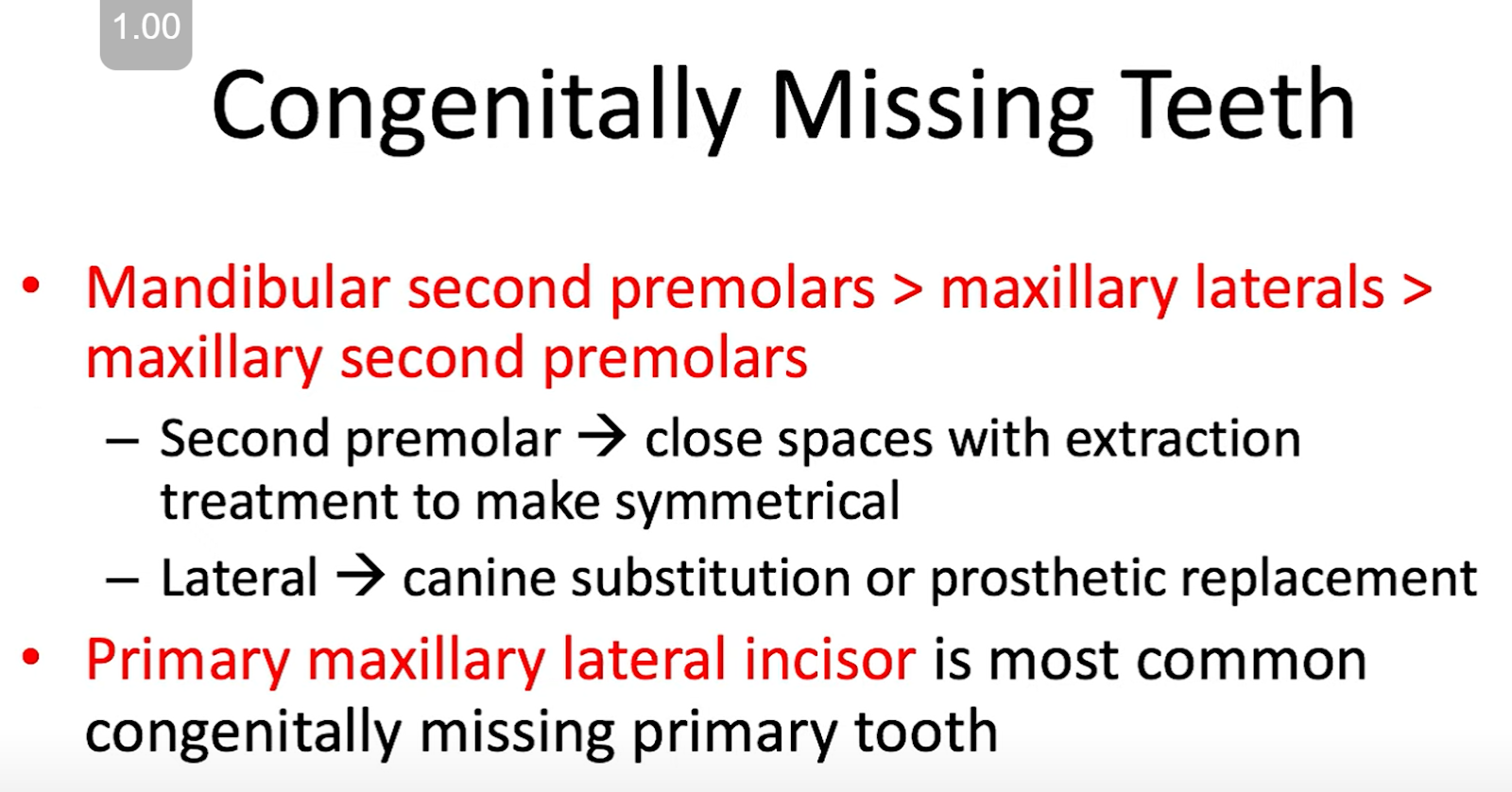 1.00

Congenitally Missing Teeth

• Mandibular second premolars > maxillary laterals > maxillary second premolars
– Second premolar → close spaces with extraction treatment to make symmetrical
– Lateral → canine substitution or prosthetic replacement
• Primary maxillary lateral incisor is most common congenitally missing primary tooth